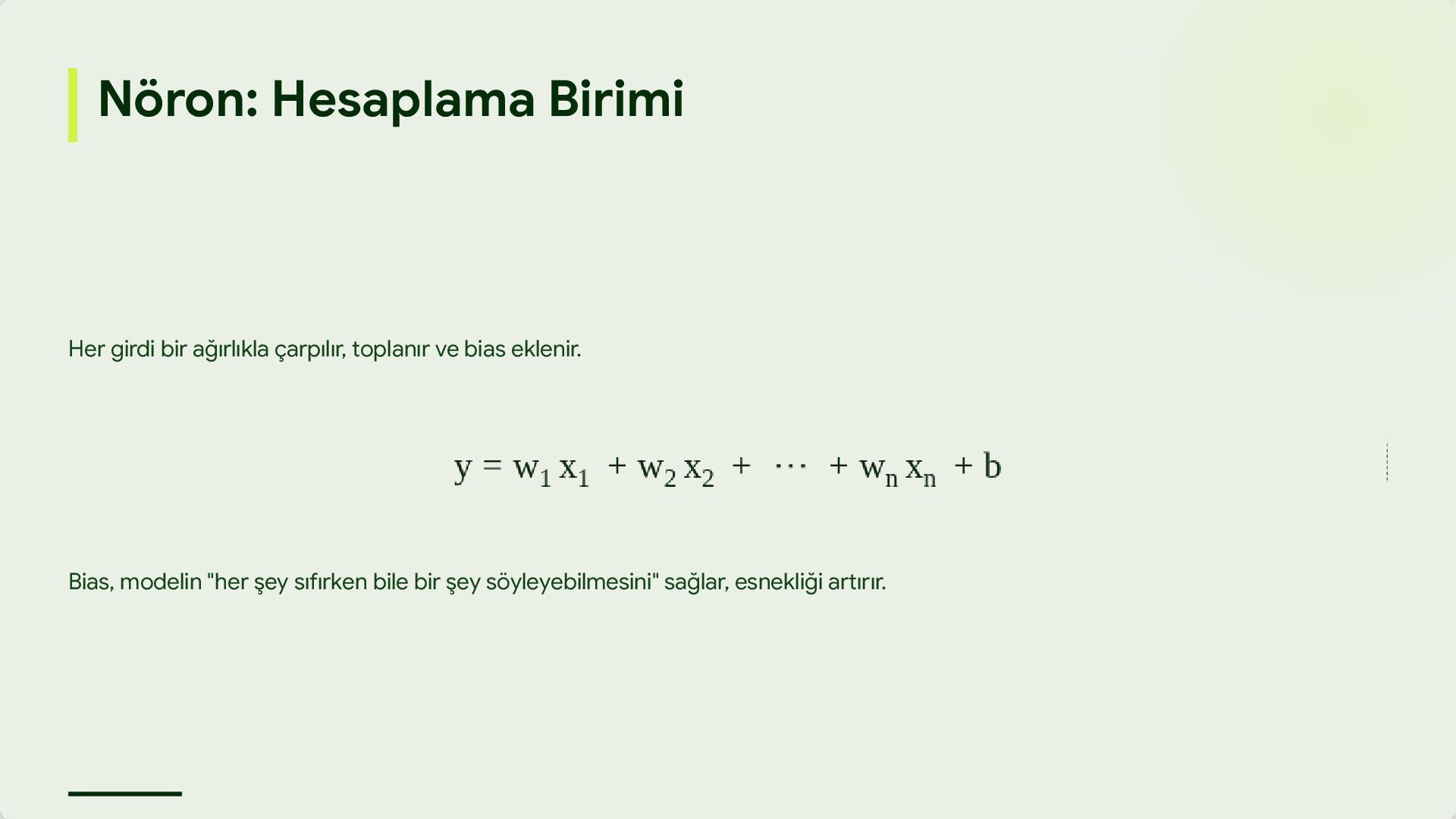 Nöron: Hesaplama Birimi

Her girdi bir ağırlıkla çarpılır, toplanır ve bias eklenir.

$y = w_1 x_1 + w_2 x_2 + \cdots + w_n x_n + b$

Bias, modelin "her şey sıfırken bile bir şey söyleyebilmesini" sağlar, esnekliği artırır.